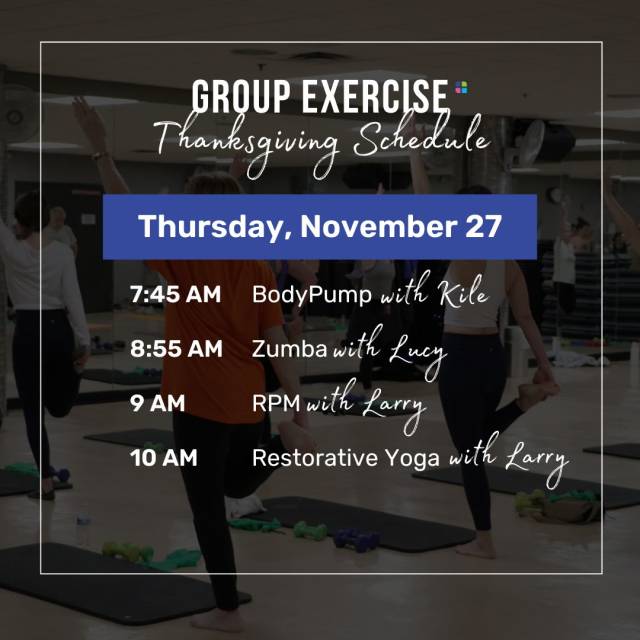 GROUP EXERCISE
Thanksgiving Schedule

Thursday, November 27

7:45 AM BodyPump with Kile
8:55 AM Zumba with Lucy
9 AM RPM with Larry
10 AM Restorative Yoga with Larry